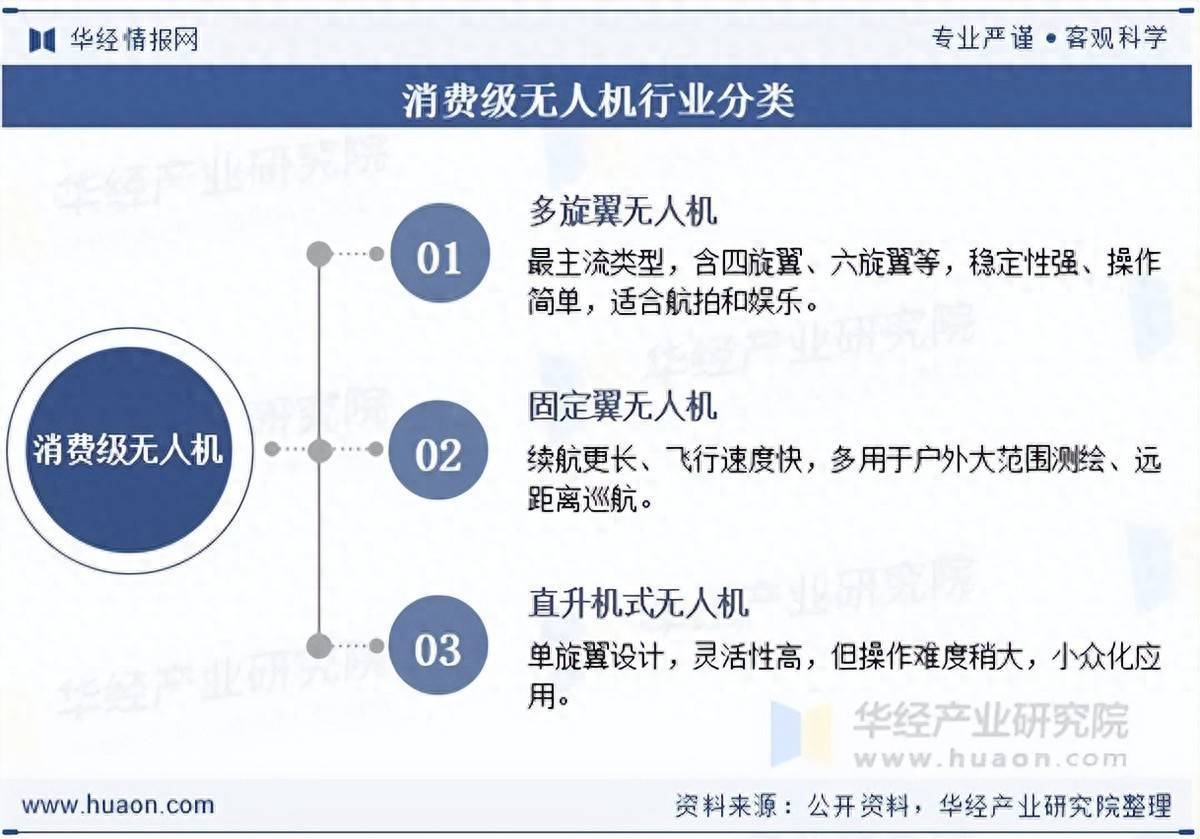 华经情报网

专业严谨 • 客观科学

消费级无人机行业分类

消费级无人机

01

多旋翼无人机

最主流类型，含四旋翼、六旋翼等，稳定性强、操作简单，适合航拍和娱乐。

02

固定翼无人机

续航更长、飞行速度快，多用于户外大范围测绘、远距离巡航。

03

直升机式无人机

单旋翼设计，灵活性高，但操作难度稍大，小众化应用。

华经产业研究院
www.huaon.com

www.huaon.com

资料来源：公开资料，华经产业研究院整理